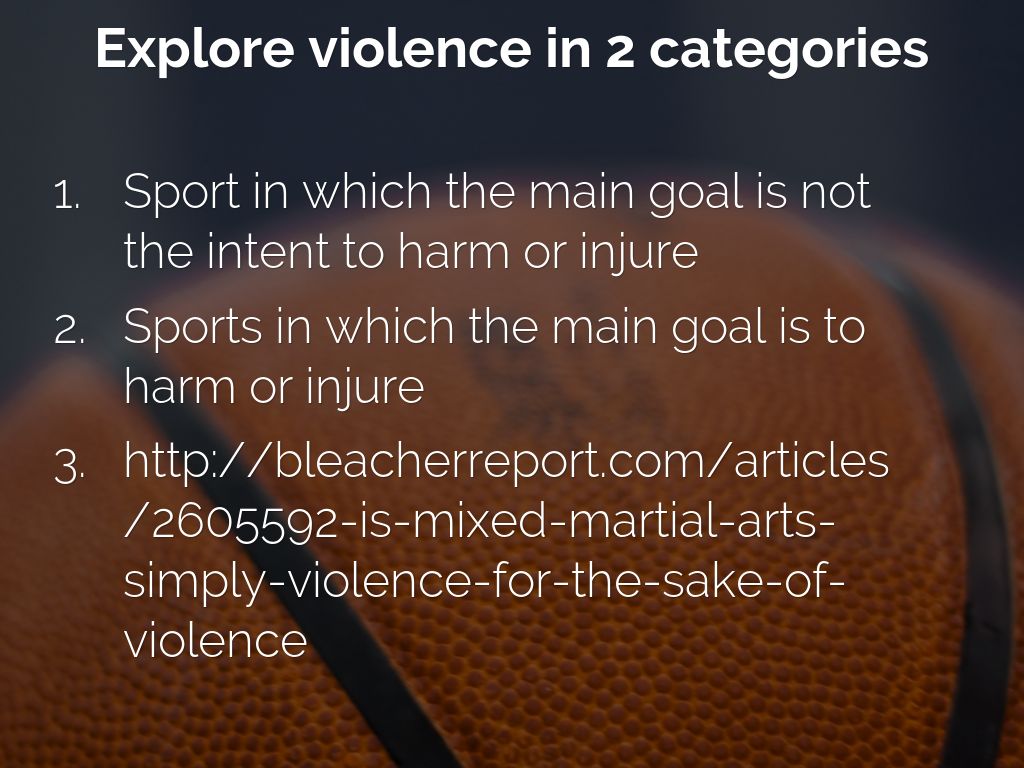 Explore violence in 2 categories

1. Sport in which the main goal is not the intent to harm or injure
2. Sports in which the main goal is to harm or injure
3. http://bleacherreport.com/articles/2605592-is-mixed-martial-arts-simply-violence-for-the-sake-of-violence